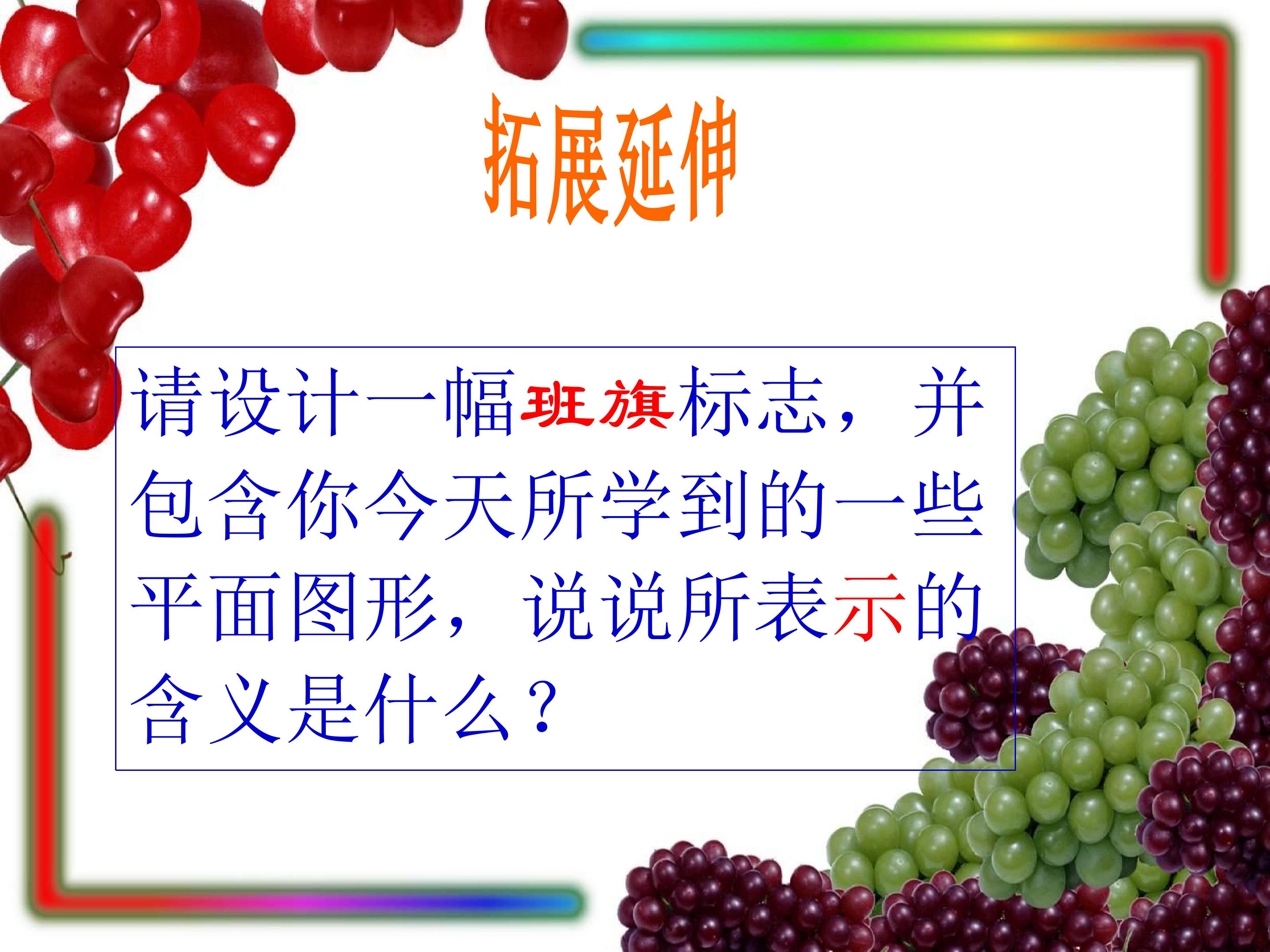 拓展延伸

请设计一幅班旗标志，并包含你今天所学到的一些平面图形，说说所表示的含义是什么？